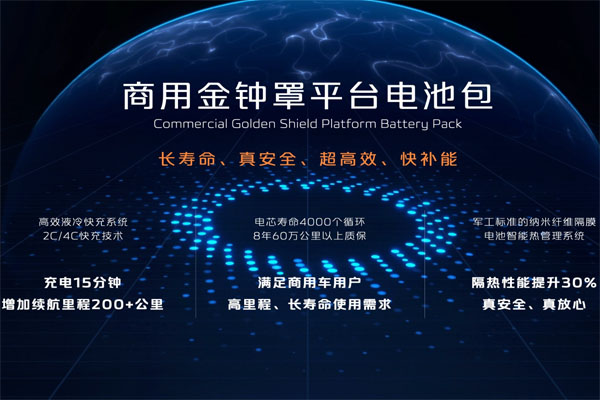 商用金钟罩平台电池包

Commercial Golden Shield Platform Battery Pack

长寿命、真安全、超高效、快补能

高效液冷快充系统
2C/4C快充技术

充电15分钟
增加续航里程200+公里

电芯寿命4000个循环
8年60万公里以上质保

满足商用车用户
高里程、长寿命使用需求

军工标准的纳米纤维隔膜
电池智能热管理系统

隔热性能提升30%
真安全、真放心